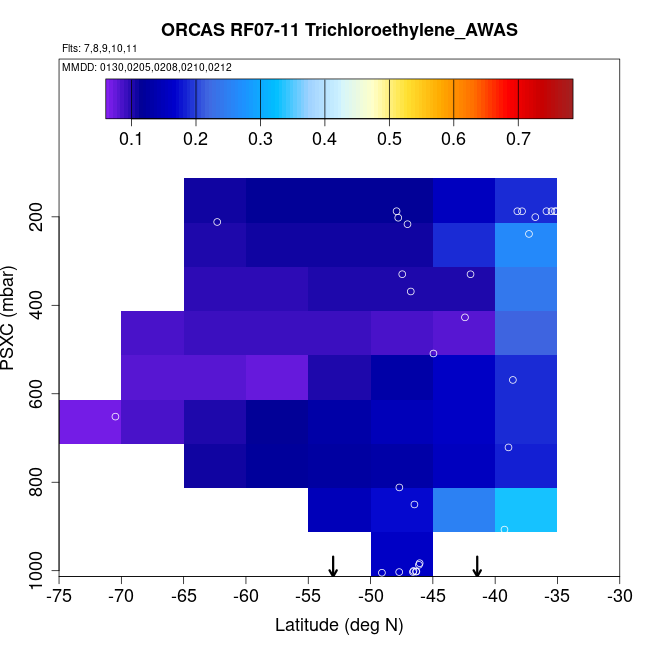 ORCAS RF07-11 Trichloroethylene_AWAS

Flts: 7,8,9,10,11

MMDD: 0130,0205,0208,0210,0212

0.1 0.2 0.3 0.4 0.5 0.6 0.7

PSXC (mbar)

200
400
600
800
1000

-75 -70 -65 -60 -55 -50 -45 -40 -35 -30

Latitude (deg N)